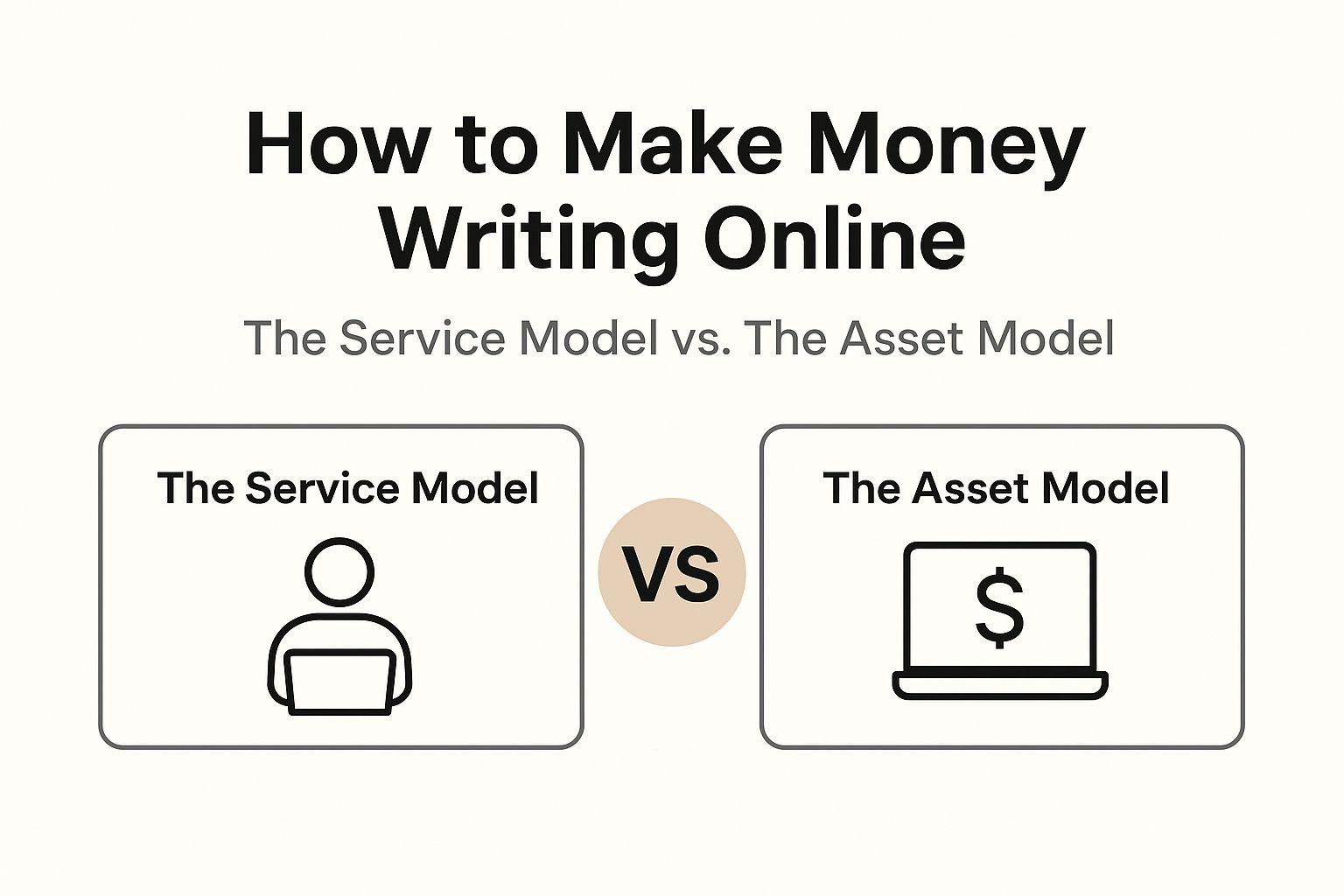 How to Make Money Writing Online

The Service Model vs. The Asset Model

The Service Model

VS

The Asset Model

$